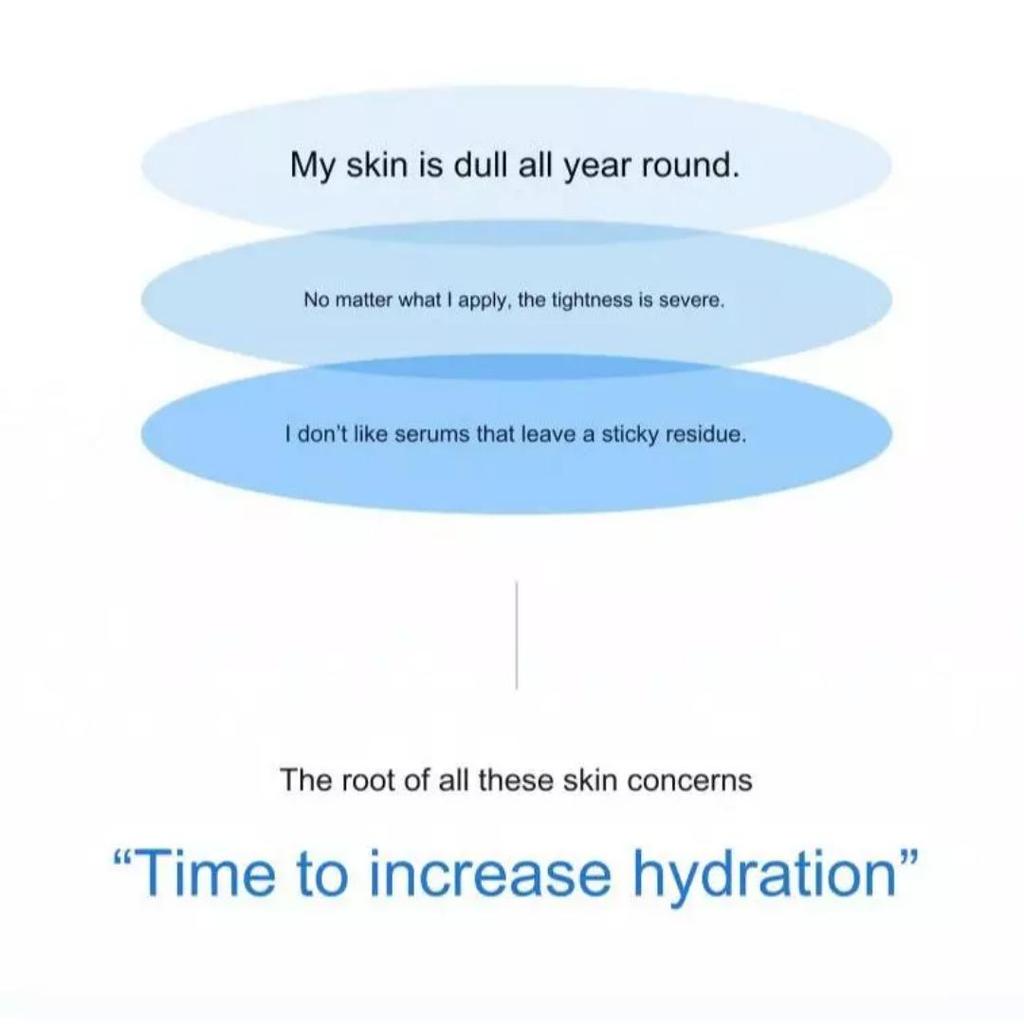 My skin is dull all year round.

No matter what I apply, the tightness is severe.

I don't like serums that leave a sticky residue.

The root of all these skin concerns

“Time to increase hydration”